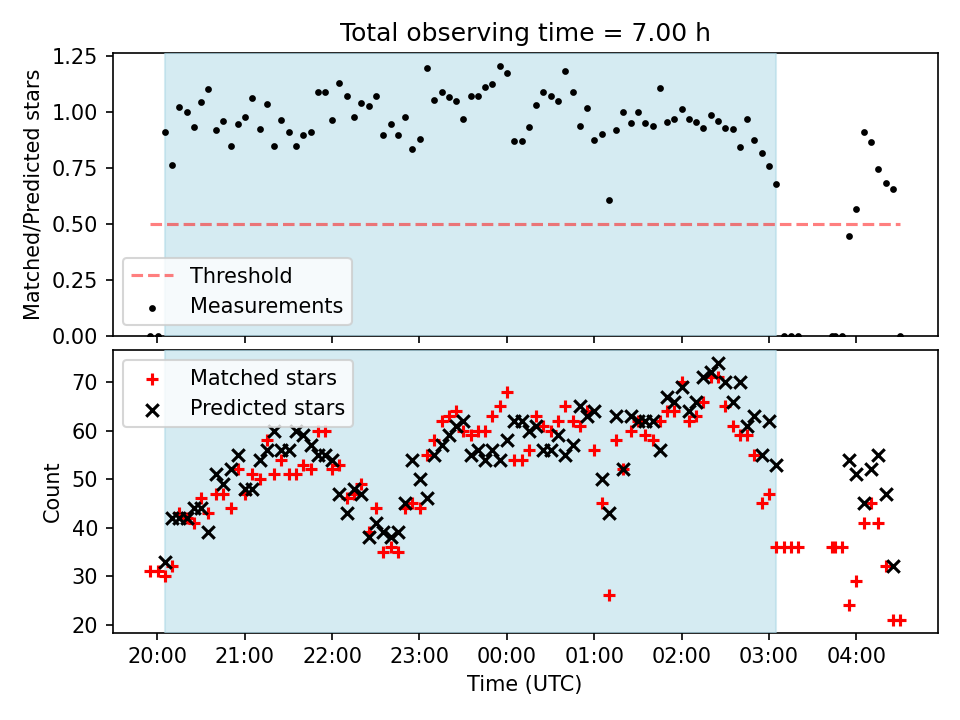 Total observing time = 7.00 h

Matched/Predicted stars

1.25
1.00
0.75
0.50
0.25
0.00

Threshold
Measurements

Count

70
60
50
40
30
20

Matched stars
Predicted stars

20:00
21:00
22:00
23:00
00:00
01:00
02:00
03:00
04:00

Time (UTC)